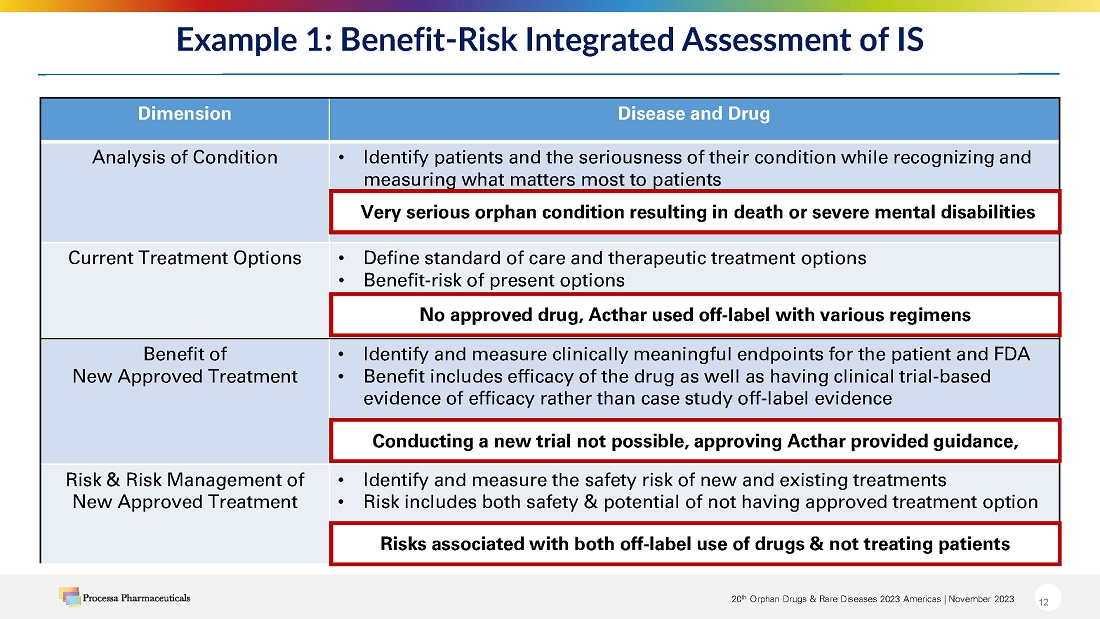 Example 1: Benefit-Risk Integrated Assessment of IS

| Dimension | Disease and Drug |
|---|---|
| Analysis of Condition | • Identify patients and the seriousness of their condition while recognizing and measuring what matters most to patients<br>Very serious orphan condition resulting in death or severe mental disabilities |
| Current Treatment Options | • Define standard of care and therapeutic treatment options<br>• Benefit-risk of present options<br>No approved drug, Acthar used off-label with various regimens |
| Benefit of New Approved Treatment | • Identify and measure clinically meaningful endpoints for the patient and FDA<br>• Benefit includes efficacy of the drug as well as having clinical trial-based evidence of efficacy rather than case study off-label evidence<br>Conducting a new trial not possible, approving Acthar provided guidance, |
| Risk & Risk Management of New Approved Treatment | • Identify and measure the safety risk of new and existing treatments<br>• Risk includes both safety & potential of not having approved treatment option<br>Risks associated with both off-label use of drugs & not treating patients |

Processa Pharmaceuticals

20th Orphan Drugs & Rare Diseases 2023 Americas | November 2023

12